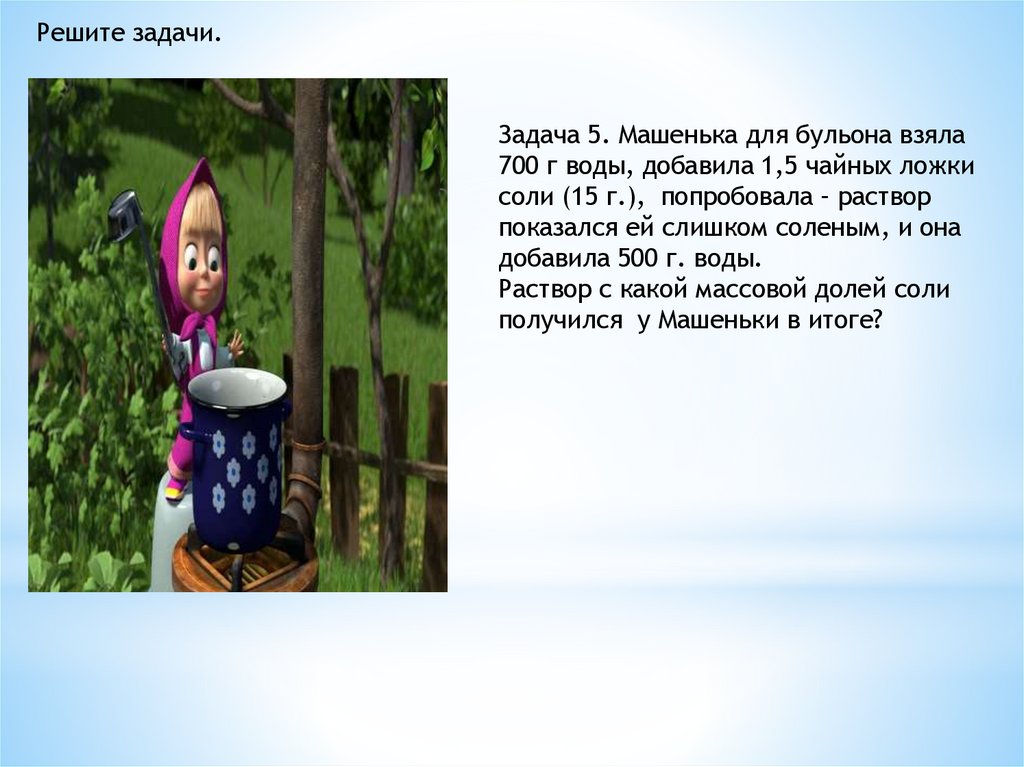 Решите задачи.

Задача 5. Машенька для бульона взяла 700 г воды, добавила 1,5 чайных ложки соли (15 г.), попробовала – раствор показался ей слишком соленым, и она добавила 500 г. воды.
Раствор с какой массовой долей соли получился у Машеньки в итоге?